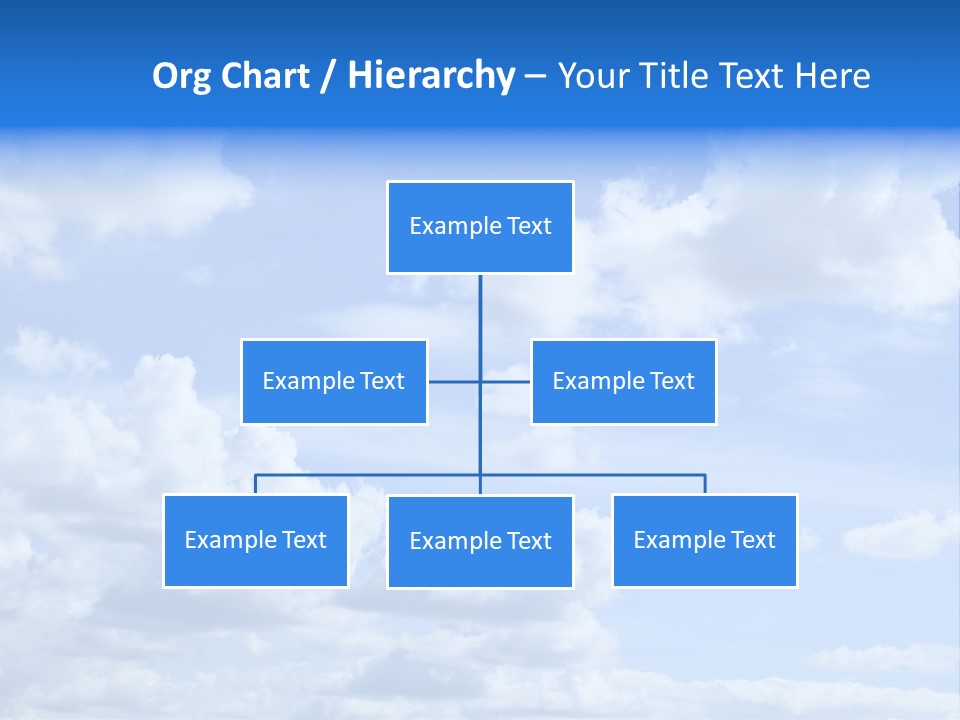 Org Chart / Hierarchy – Your Title Text Here

Example Text

Example Text

Example Text

Example Text

Example Text

Example Text